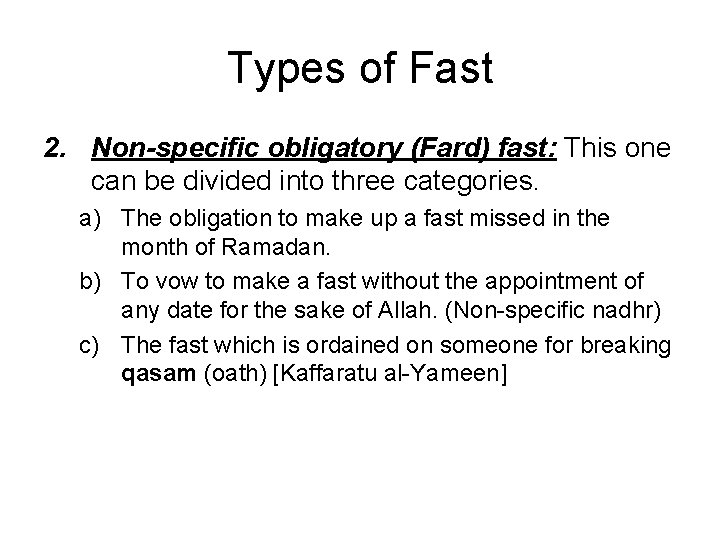 Types of Fast

2. Non-specific obligatory (Fard) fast: This one can be divided into three categories.

a) The obligation to make up a fast missed in the month of Ramadan.

b) To vow to make a fast without the appointment of any date for the sake of Allah. (Non-specific nadhr)

c) The fast which is ordained on someone for breaking qasam (oath) [Kaffaratu al-Yameen]